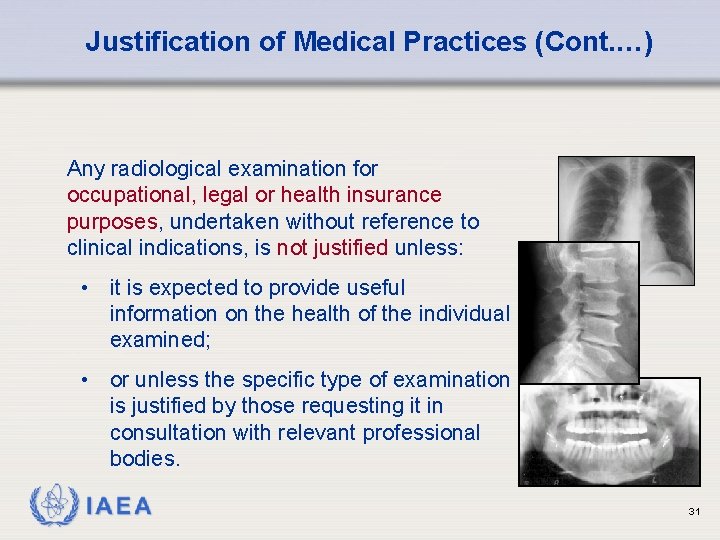 Justification of Medical Practices (Cont.…)

Any radiological examination for occupational, legal or health insurance purposes, undertaken without reference to clinical indications, is not justified unless:

• it is expected to provide useful information on the health of the individual examined;

• or unless the specific type of examination is justified by those requesting it in consultation with relevant professional bodies.

IAEA

31